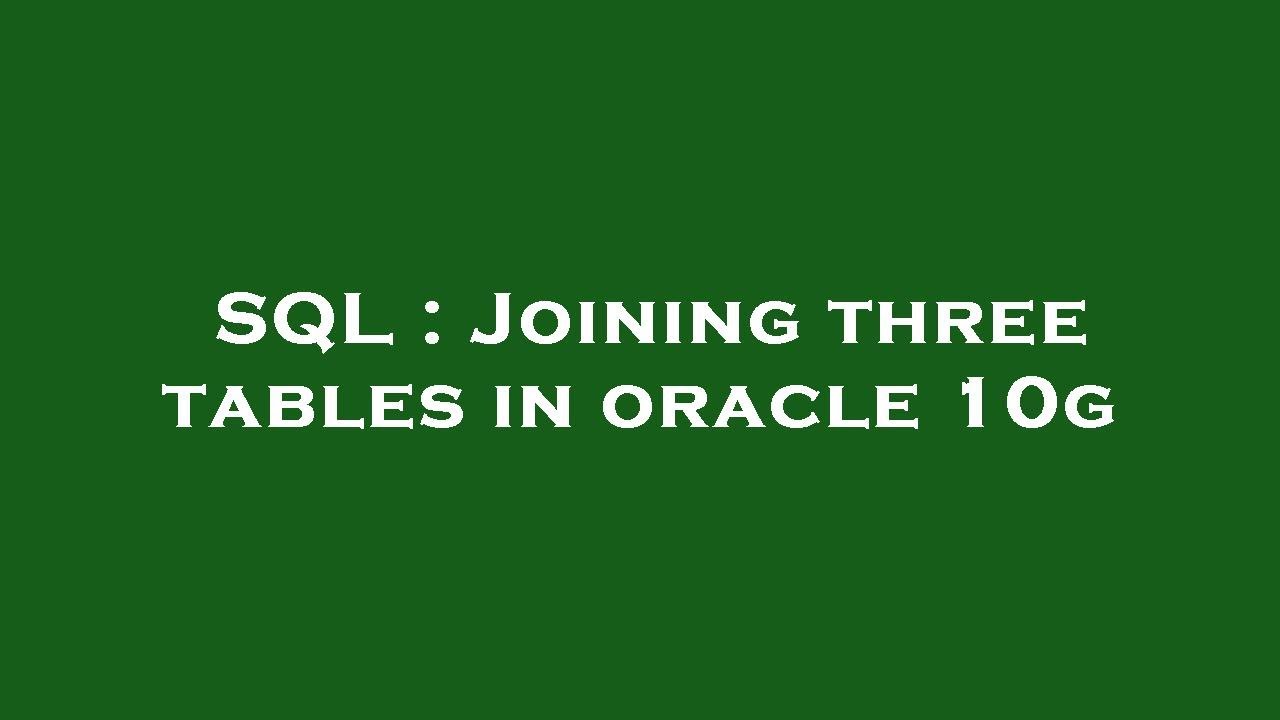 SQL : Joining three tables in oracle 10g